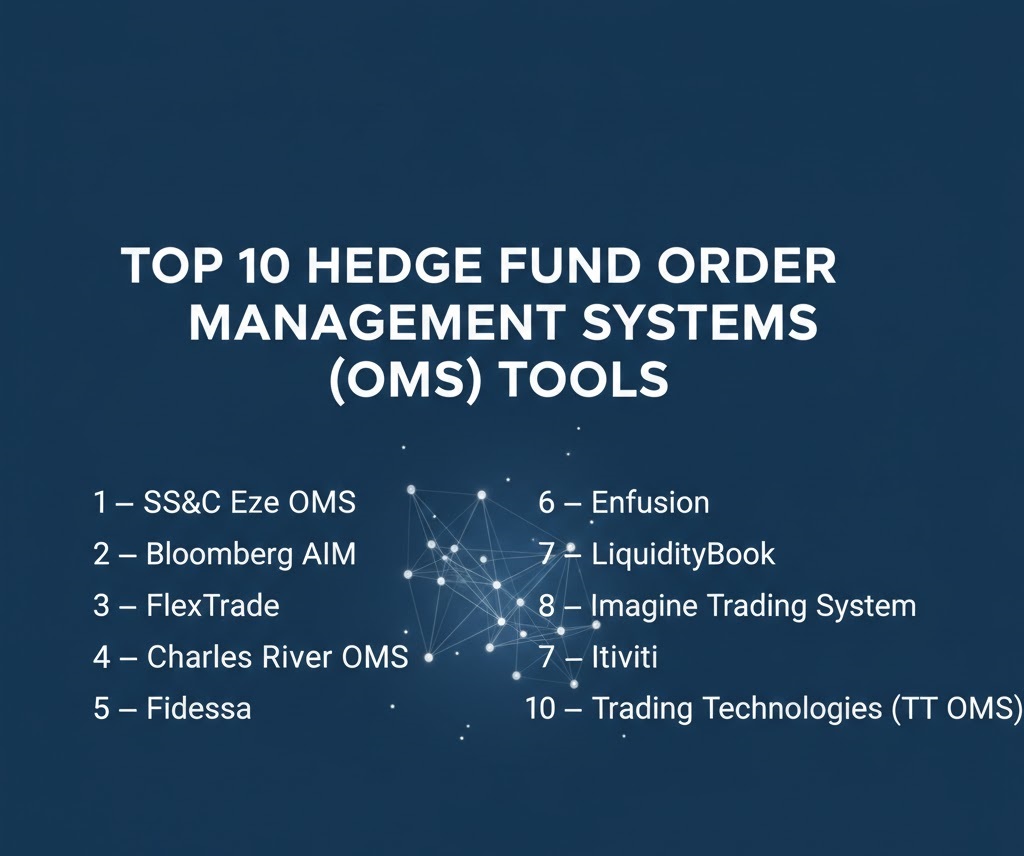 TOP 10 HEDGE FUND ORDER MANAGEMENT SYSTEMS (OMS) TOOLS

1 – SS&C Eze OMS
2 – Bloomberg AIM
3 – FlexTrade
4 – Charles River OMS
5 – Fidessa

6 – Enfusion
7 – LiquidityBook
8 – Imagine Trading System
7 – Itiviti
10 – Trading Technologies (TT OMS)